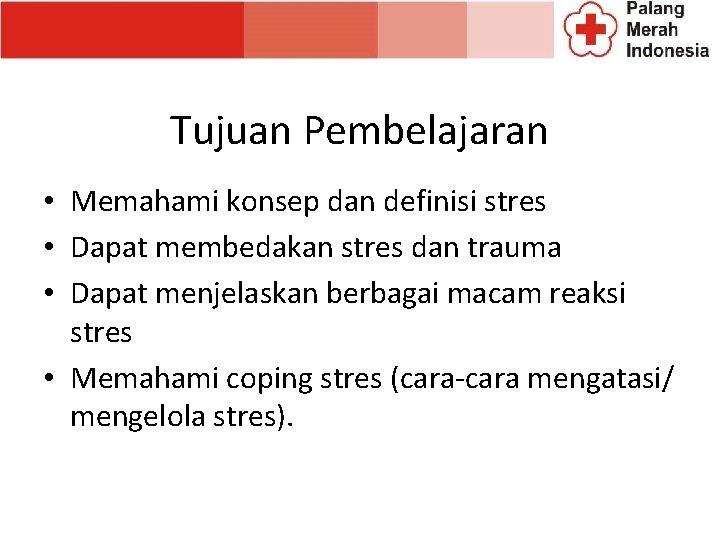 Palang
Merah
Indonesia

Tujuan Pembelajaran

• Memahami konsep dan definisi stres
• Dapat membedakan stres dan trauma
• Dapat menjelaskan berbagai macam reaksi stres
• Memahami coping stres (cara-cara mengatasi/ mengelola stres).